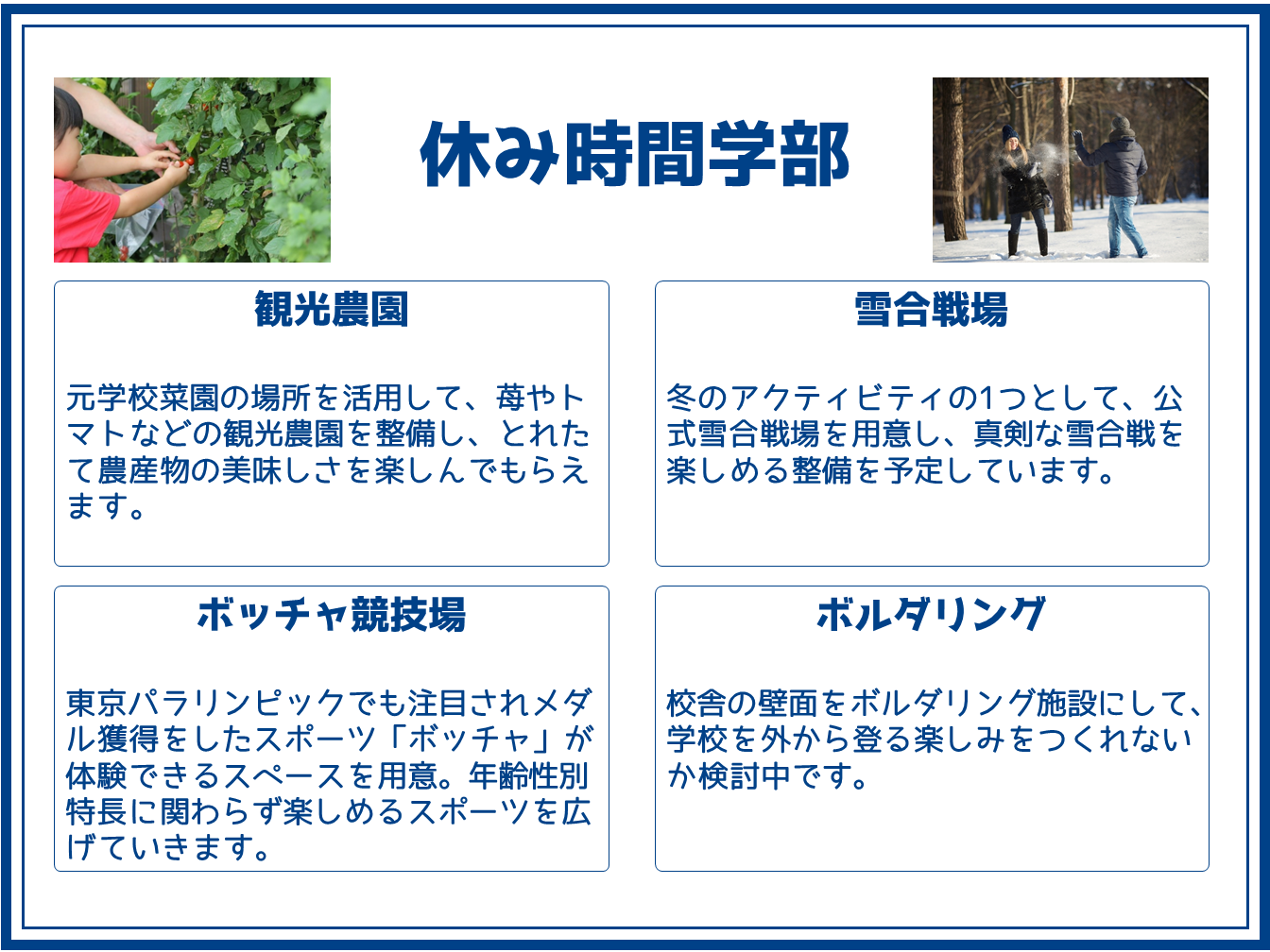 休み時間学部

観光農園

元学校菜園の場所を活用して、苺やトマトなどの観光農園を整備し、とれたて農産物の美味しさを楽しんでもらえます。

雪合戦場

冬のアクティビティの1つとして、公式雪合戦場を用意し、真剣な雪合戦を楽しめる整備を予定しています。

ボッチャ競技場

東京パラリンピックでも注目されメダル獲得をしたスポーツ「ボッチャ」が体験できるスペースを用意。年齢性別特長に関わらず楽しめるスポーツを広げていきます。

ボルダリング

校舎の壁面をボルダリング施設にして、学校を外から登る楽しみをつくれないか検討中です。